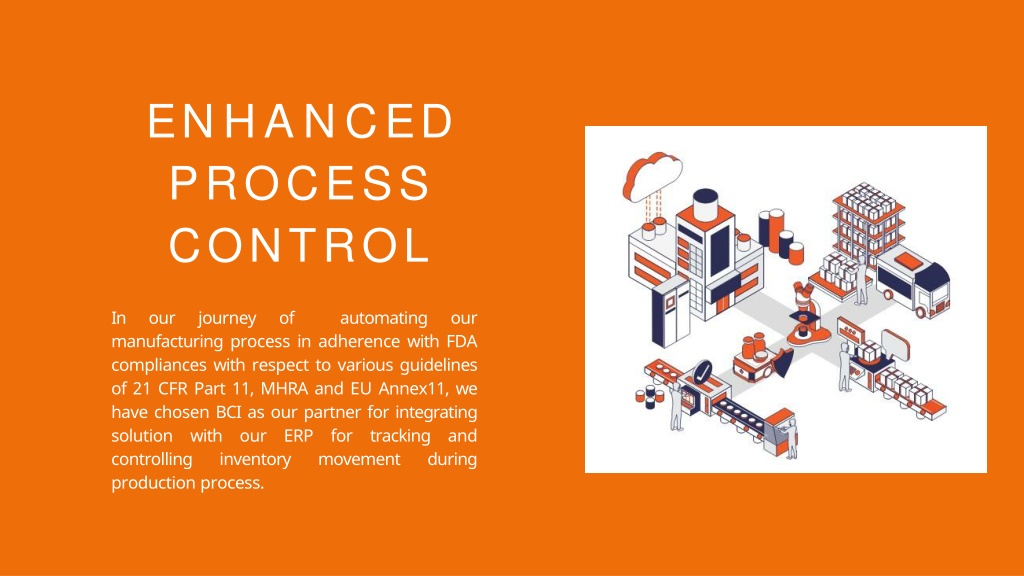 ENHANCED PROCESS CONTROL

In our journey of automating our manufacturing process in adherence with FDA compliances with respect to various guidelines of 21 CFR Part 11, MHRA and EU Annex11, we have chosen BCI as our partner for integrating solution with our ERP for tracking and controlling inventory movement during production process.